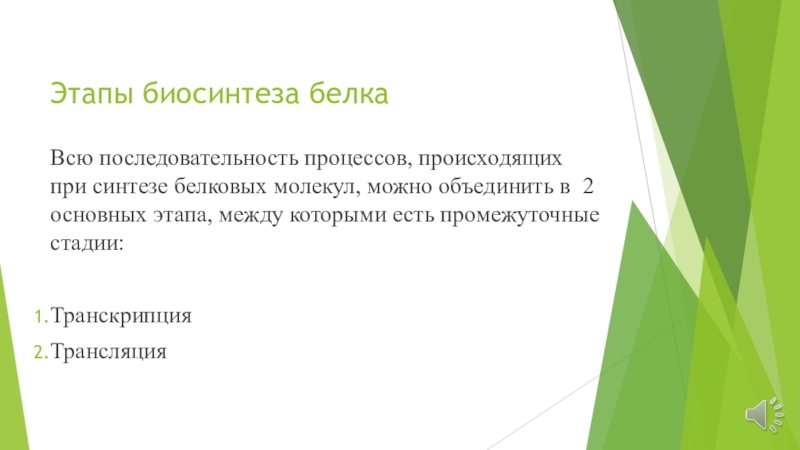 Этапы биосинтеза белка

Всю последовательность процессов, происходящих при синтезе белковых молекул, можно объединить в 2 основных этапа, между которыми есть промежуточные стадии:

1. Транскрипция
2. Трансляция